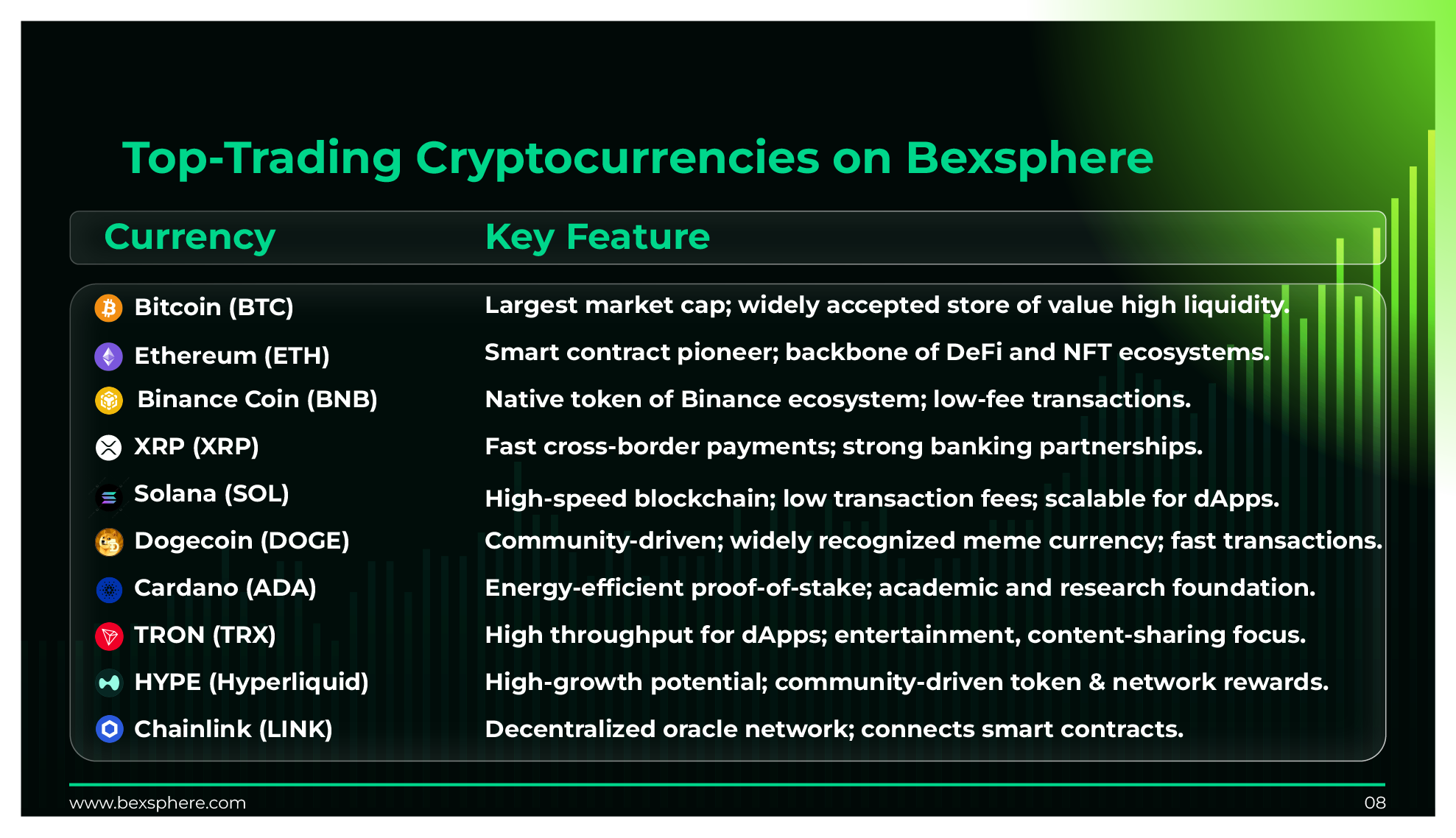 Top-Trading Cryptocurrencies on Bexsphere

| Currency | Key Feature |
|---|---|
| Bitcoin (BTC) | Largest market cap; widely accepted store of value high liquidity. |
| Ethereum (ETH) | Smart contract pioneer; backbone of DeFi and NFT ecosystems. |
| Binance Coin (BNB) | Native token of Binance ecosystem; low-fee transactions. |
| XRP (XRP) | Fast cross-border payments; strong banking partnerships. |
| Solana (SOL) | High-speed blockchain; low transaction fees; scalable for dApps. |
| Dogecoin (DOGE) | Community-driven; widely recognized meme currency; fast transactions. |
| Cardano (ADA) | Energy-efficient proof-of-stake; academic and research foundation. |
| TRON (TRX) | High throughput for dApps; entertainment, content-sharing focus. |
| HYPE (Hyperliquid) | High-growth potential; community-driven token & network rewards. |
| Chainlink (LINK) | Decentralized oracle network; connects smart contracts. |

www.bexsphere.com

08